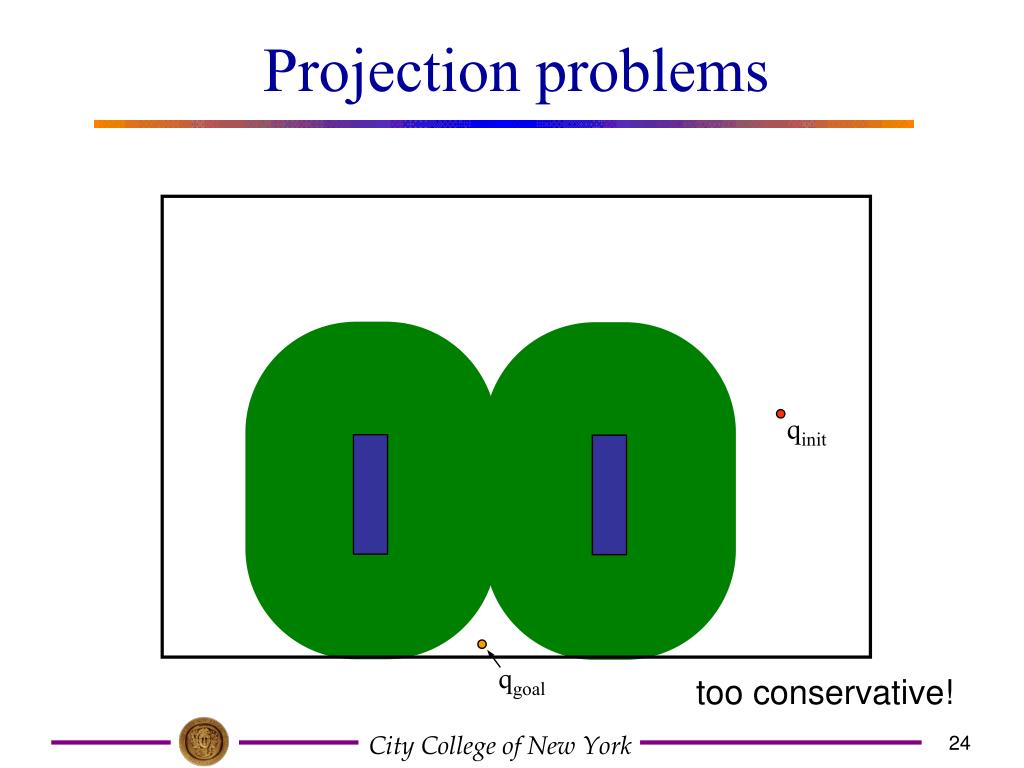 Projection problems

$q_{init}$

$q_{goal}$

too conservative!

City College of New York

24